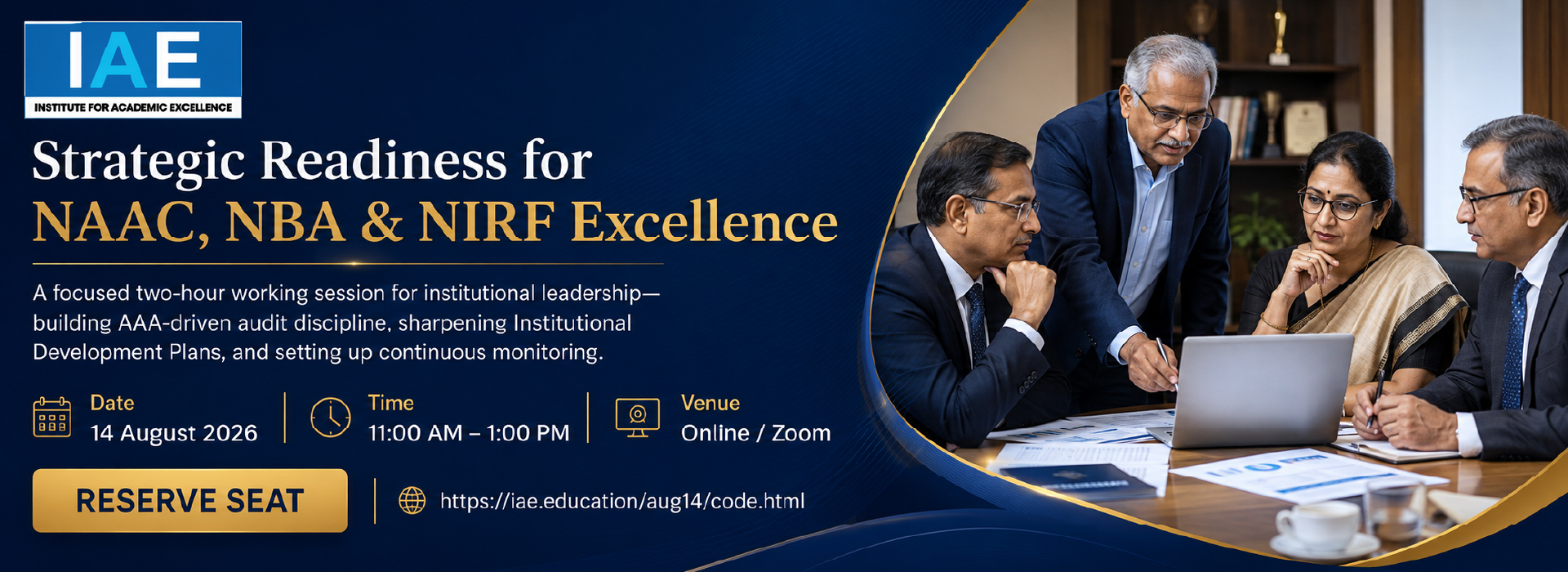 IAE
INSTITUTE FOR ACADEMIC EXCELLENCE

Strategic Readiness for
NAAC, NBA & NIRF Excellence

A focused two-hour working session for institutional leadership—building AAA-driven audit discipline, sharpening Institutional Development Plans, and setting up continuous monitoring.

Date
14 August 2026

Time
11:00 AM – 1:00 PM

Venue
Online / Zoom

RESERVE SEAT

https://iae.education/aug14/code.html